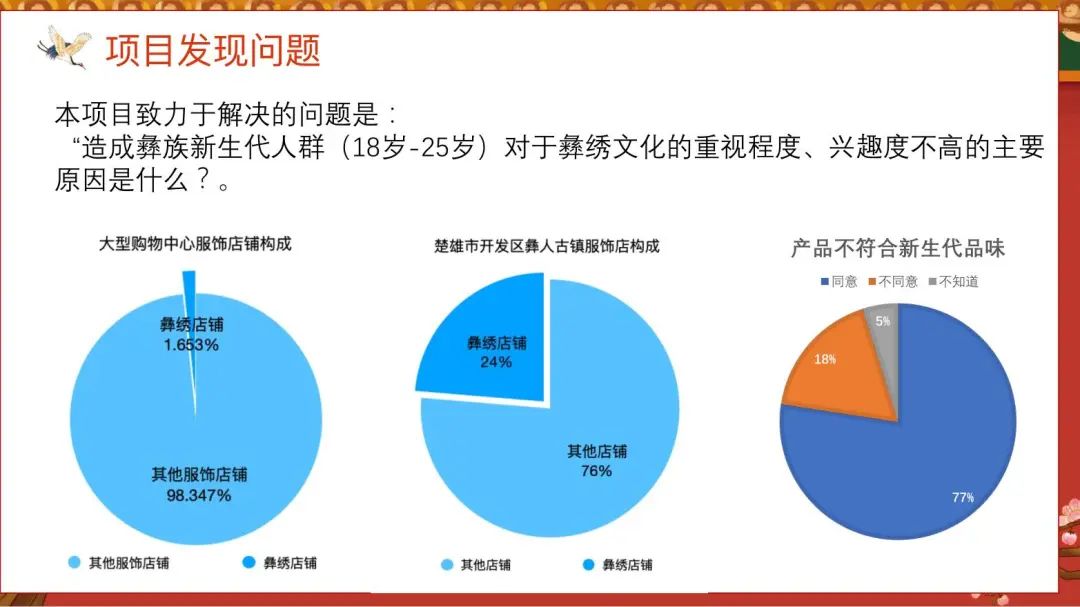 项目发现问题

本项目致力于解决的问题是：
“造成彝族新生代人群（18岁-25岁）对于彝绣文化的重视程度、兴趣度不高的主要原因是什么？。

大型购物中心服饰店铺构成

彝绣店铺
1.653%

其他服饰店铺
98.347%

其他服饰店铺　彝绣店铺

楚雄市开发区彝人古镇服饰店构成

彝绣店铺
24%

其他店铺
76%

其他店铺　彝绣店铺

产品不符合新生代品味

同意　不同意　不知道

5%
18%
77%